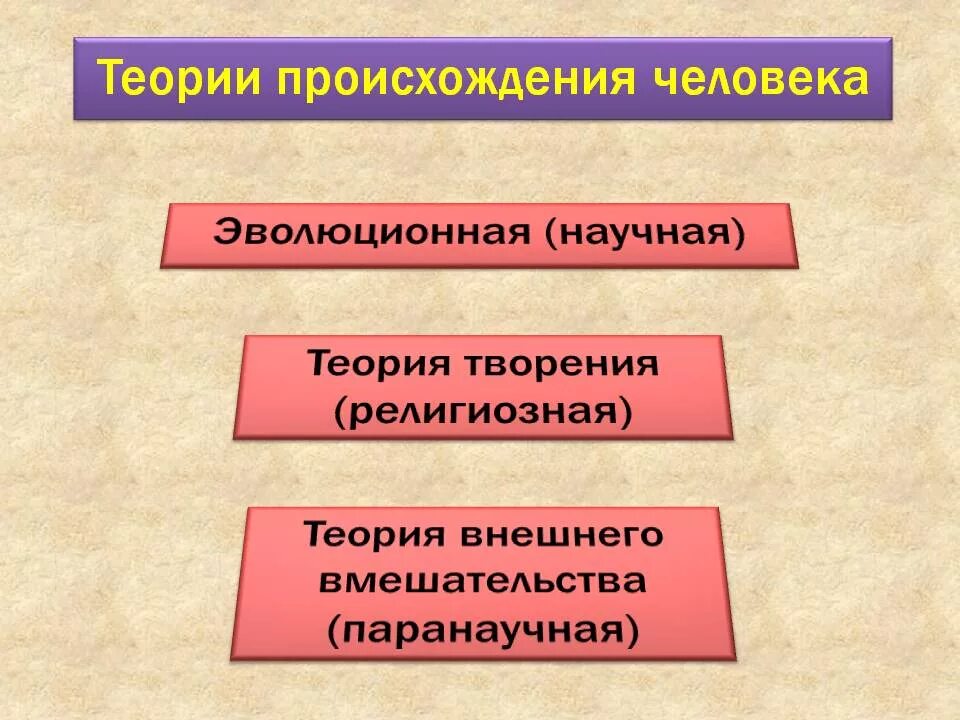 Теории происхождения человека

Эволюционная (научная)

Теория творения (религиозная)

Теория внешнего вмешательства (паранаучная)